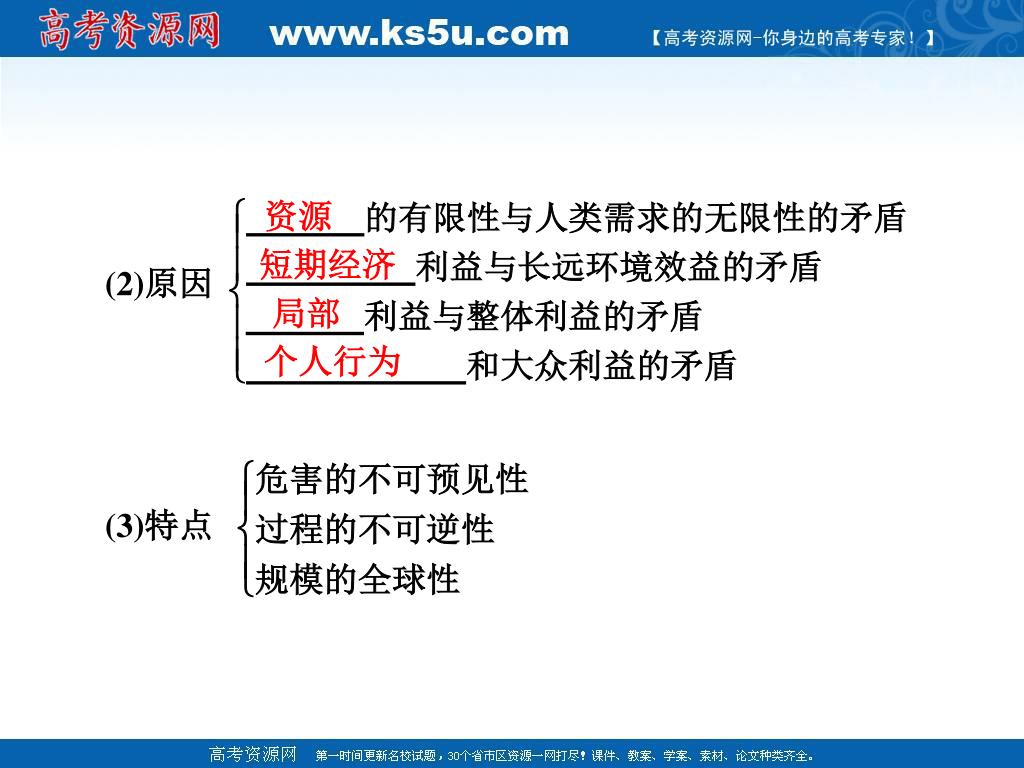 高考资源网 www.ks5u.com 【高考资源网-你身边的高考专家！】

(2)原因
资源的有限性与人类需求的无限性的矛盾
短期经济利益与长远环境效益的矛盾
局部利益与整体利益的矛盾
个人行为和大众利益的矛盾

(3)特点
危害的不可预见性
过程的不可逆性
规模的全球性

高考资源网 第一时间更新名校试题，30个省市区资源一网打尽！课件、教案、学案、素材、论文种类齐全。